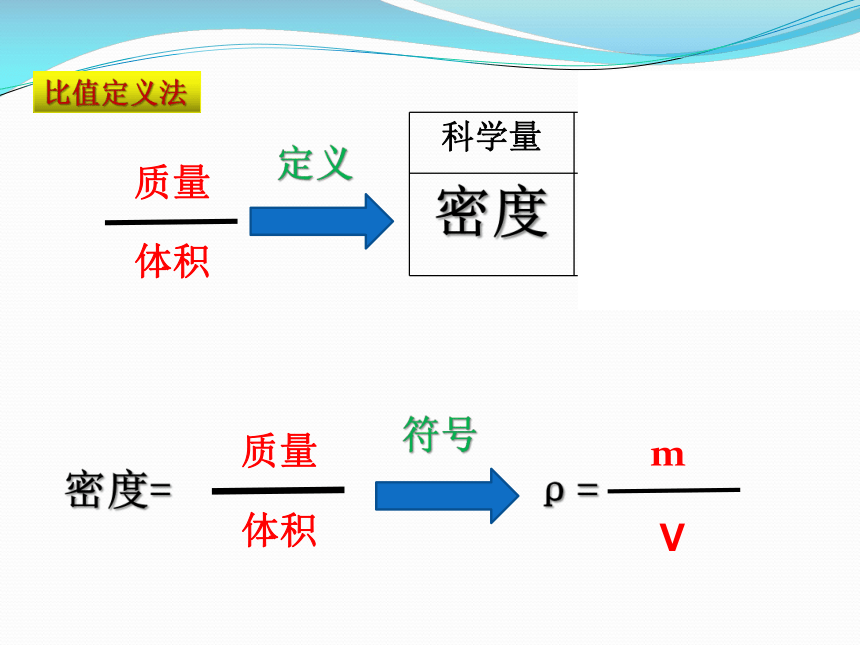 比值定义法

$\frac{质量}{体积}$ 定义

| 科学量 |
|---|
| 密度 |

密度= $\frac{质量}{体积}$ 符号 $\rho = \frac{m}{V}$